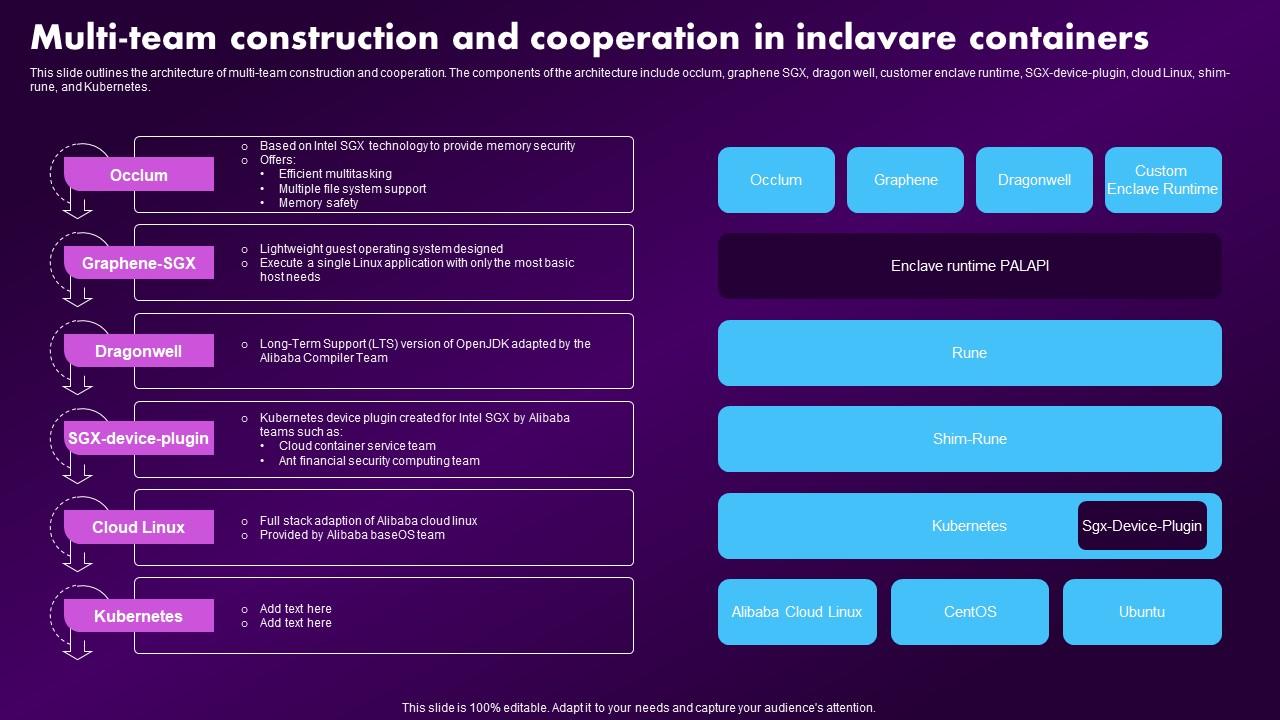 Multi-team construction and cooperation in inclavare containers

This slide outlines the architecture of multi-team construction and cooperation. The components of the architecture include occlum, graphene SGX, dragon well, customer enclave runtime, SGX-device-plugin, cloud Linux, shim-rune, and Kubernetes.

Occlum
o Based on Intel SGX technology to provide memory security
o Offers:
• Efficient multitasking
• Multiple file system support
• Memory safety

Graphene-SGX
o Lightweight guest operating system designed
o Execute a single Linux application with only the most basic host needs

Dragonwell
o Long-Term Support (LTS) version of OpenJDK adapted by the Alibaba Compiler Team

SGX-device-plugin
o Kubernetes device plugin created for Intel SGX by Alibaba teams such as:
• Cloud container service team
• Ant financial security computing team

Cloud Linux
o Full stack adaption of Alibaba cloud linux
o Provided by Alibaba baseOS team

Kubernetes
o Add text here
o Add text here

Occlum

Graphene

Dragonwell

Custom Enclave Runtime

Enclave runtime PALAPI

Rune

Shim-Rune

Kubernetes

Sgx-Device-Plugin

Alibaba Cloud Linux

CentOS

Ubuntu

This slide is 100% editable. Adapt it to your needs and capture your audience's attention.